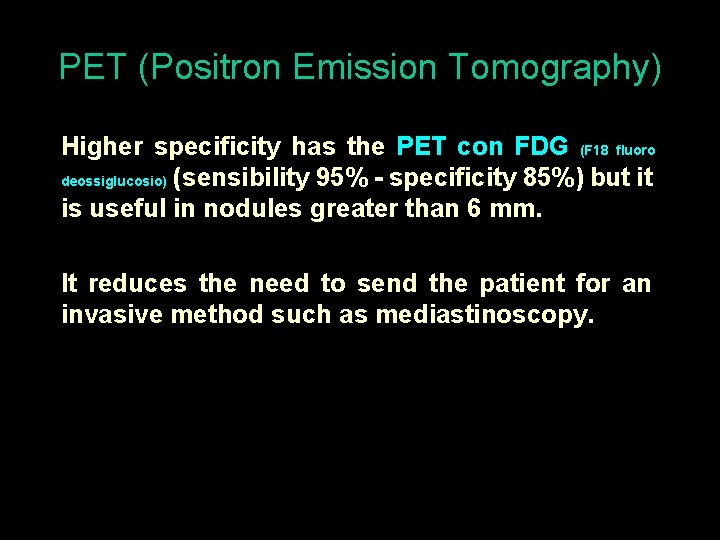 PET (Positron Emission Tomography)

Higher specificity has the PET con FDG (F18 fluoro deossiglucosio) (sensibility 95% - specificity 85%) but it is useful in nodules greater than 6 mm.

It reduces the need to send the patient for an invasive method such as mediastinoscopy.